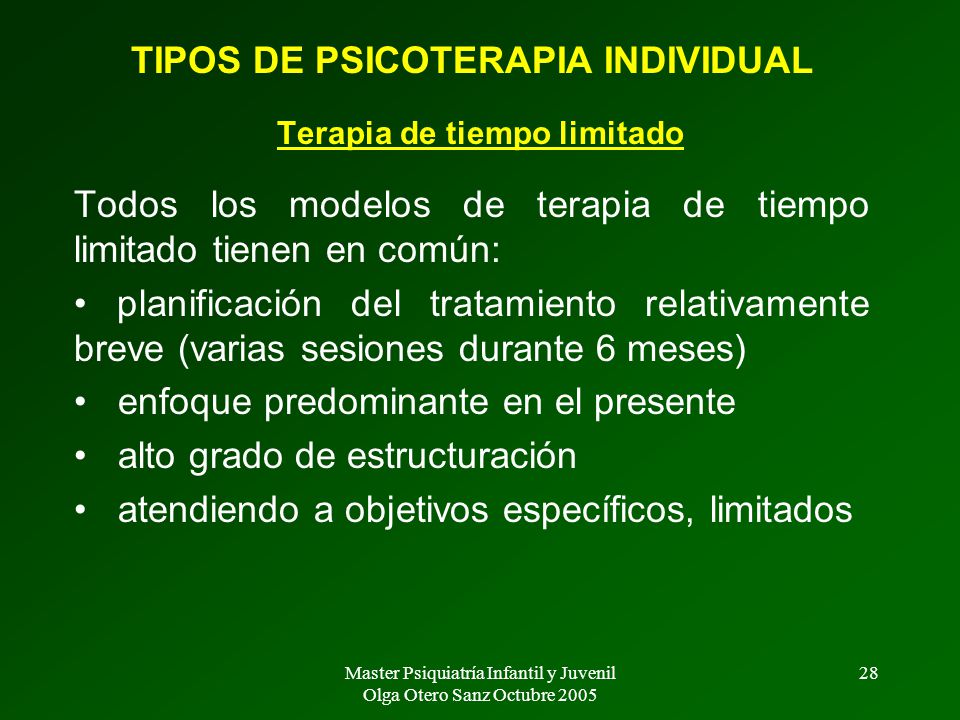 TIPOS DE PSICOTERAPIA INDIVIDUAL

Terapia de tiempo limitado

Todos los modelos de terapia de tiempo limitado tienen en común:

• planificación del tratamiento relativamente breve (varias sesiones durante 6 meses)

• enfoque predominante en el presente

• alto grado de estructuración

• atendiendo a objetivos específicos, limitados

Master Psiquiatría Infantil y Juvenil
Olga Otero Sanz Octubre 2005

28